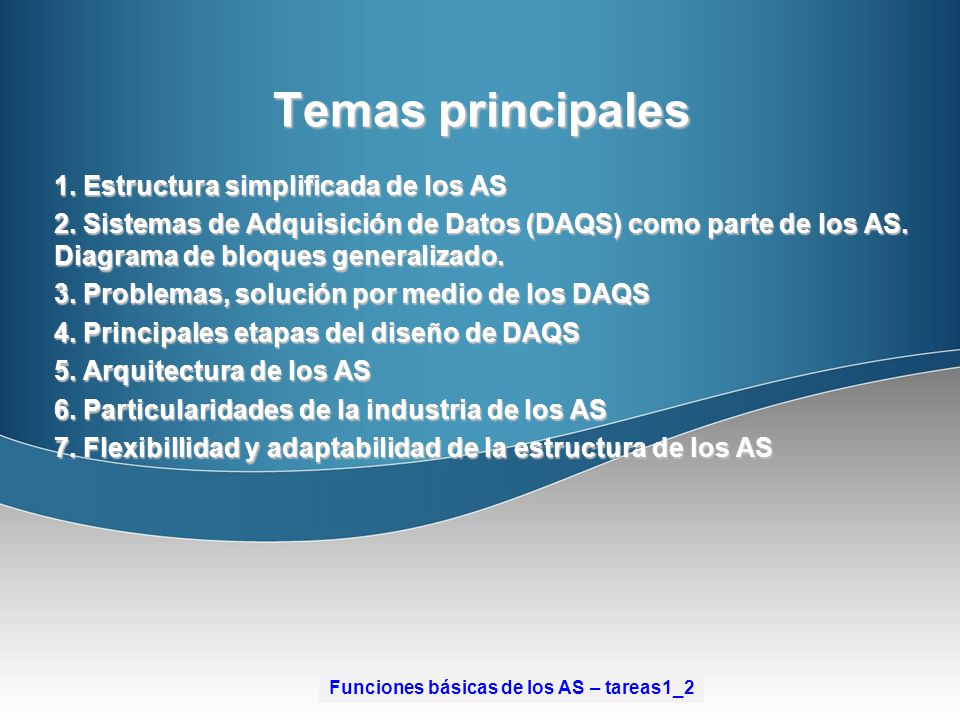 Temas principales

1. Estructura simplificada de los AS

2. Sistemas de Adquisición de Datos (DAQS) como parte de los AS. Diagrama de bloques generalizado.

3. Problemas, solución por medio de los DAQS

4. Principales etapas del diseño de DAQS

5. Arquitectura de los AS

6. Particularidades de la industria de los AS

7. Flexibillidad y adaptabilidad de la estructura de los AS

Funciones básicas de los AS – tareas1_2